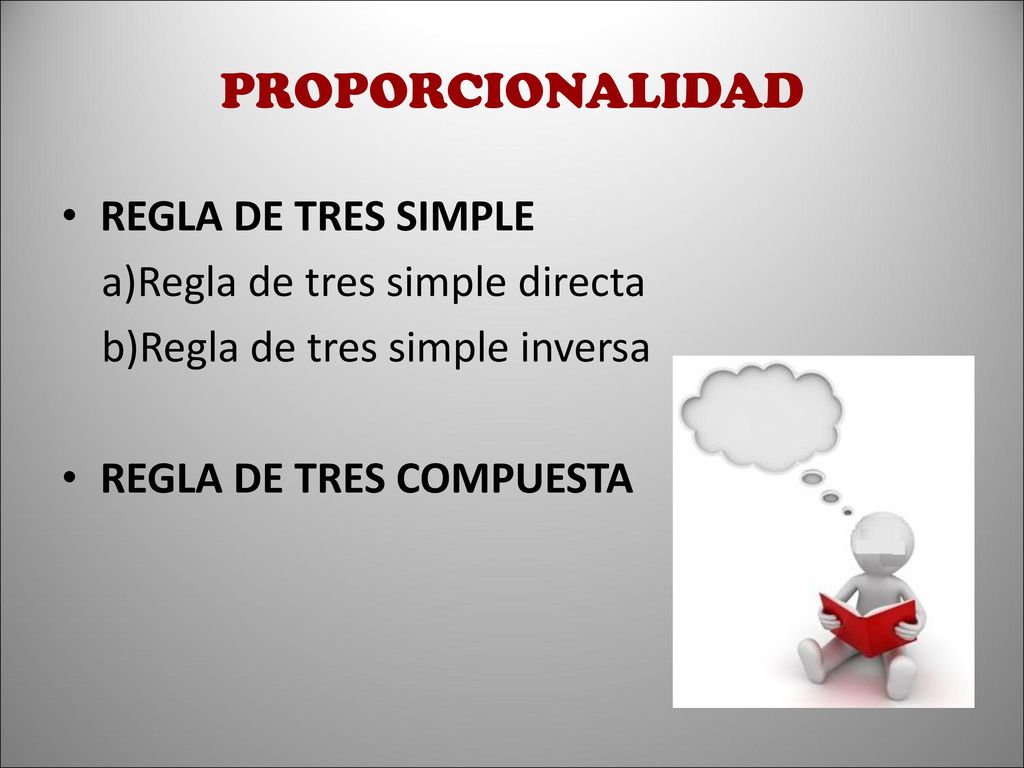 PROPORCIONALIDAD

• REGLA DE TRES SIMPLE
a)Regla de tres simple directa
b)Regla de tres simple inversa

• REGLA DE TRES COMPUESTA